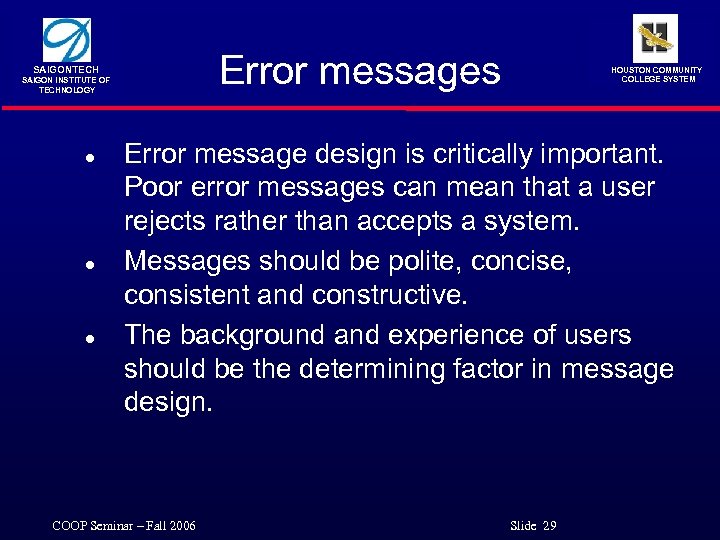 SAIGONTECH
SAIGON INSTITUTE OF TECHNOLOGY

Error messages

HOUSTON COMMUNITY COLLEGE SYSTEM

- Error message design is critically important. Poor error messages can mean that a user rejects rather than accepts a system.
- Messages should be polite, concise, consistent and constructive.
- The background and experience of users should be the determining factor in message design.

COOP Seminar – Fall 2006

Slide 29